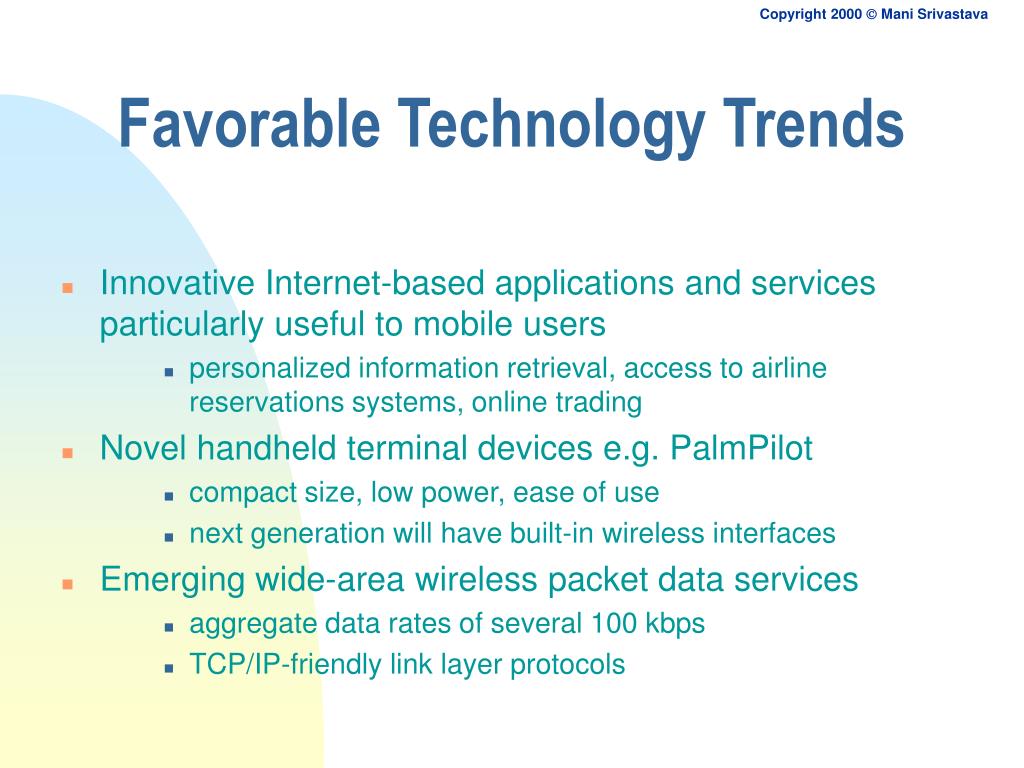 Copyright 2000 © Mani Srivastava

Favorable Technology Trends

- Innovative Internet-based applications and services particularly useful to mobile users
  - personalized information retrieval, access to airline reservations systems, online trading
- Novel handheld terminal devices e.g. PalmPilot
  - compact size, low power, ease of use
  - next generation will have built-in wireless interfaces
- Emerging wide-area wireless packet data services
  - aggregate data rates of several 100 kbps
  - TCP/IP-friendly link layer protocols